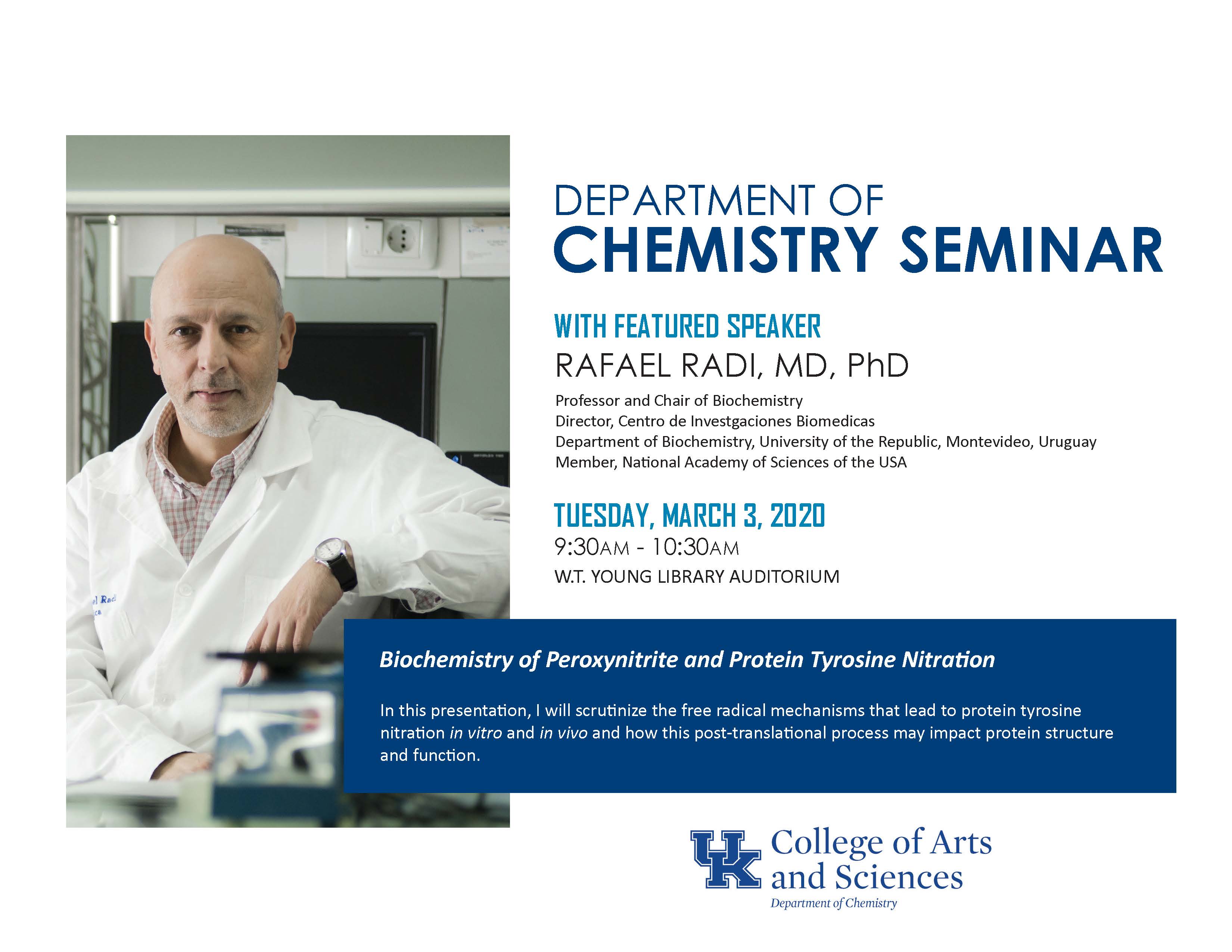 DEPARTMENT OF
CHEMISTRY SEMINAR

WITH FEATURED SPEAKER
RAFAEL RADI, MD, PhD

Professor and Chair of Biochemistry
Director, Centro de Investgaciones Biomedicas
Department of Biochemistry, University of the Republic, Montevideo, Uruguay
Member, National Academy of Sciences of the USA

TUESDAY, MARCH 3, 2020
9:30AM - 10:30AM
W.T. YOUNG LIBRARY AUDITORIUM

Biochemistry of Peroxynitrite and Protein Tyrosine Nitration

In this presentation, I will scrutinize the free radical mechanisms that lead to protein tyrosine nitration in vitro and in vivo and how this post-translational process may impact protein structure and function.

UK College of Arts and Sciences
Department of Chemistry